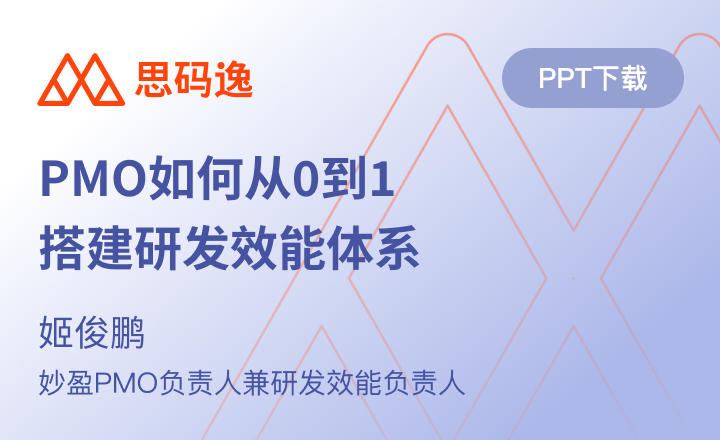 思码逸

PPT下载

PMO如何从0到1
搭建研发效能体系

姬俊鹏

妙盈PMO负责人兼研发效能负责人